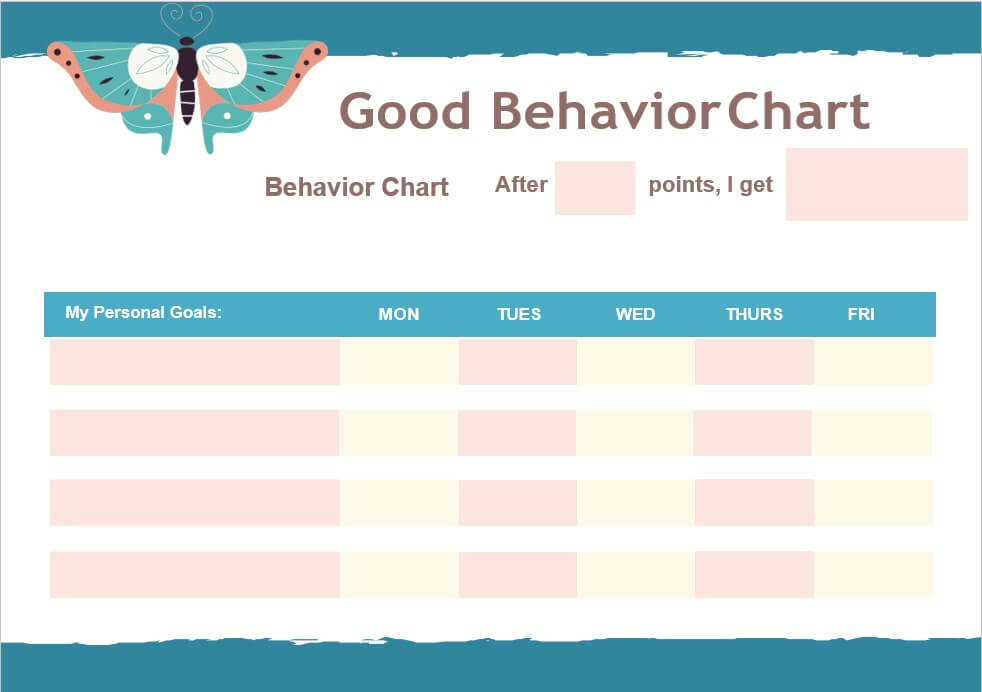 Good Behavior Chart

Behavior Chart After points, I get

| My Personal Goals: | MON | TUES | WED | THURS | FRI |
|---|---|---|---|---|---|
| | | | | | |
| | | | | | |
| | | | | | |
| | | | | | |